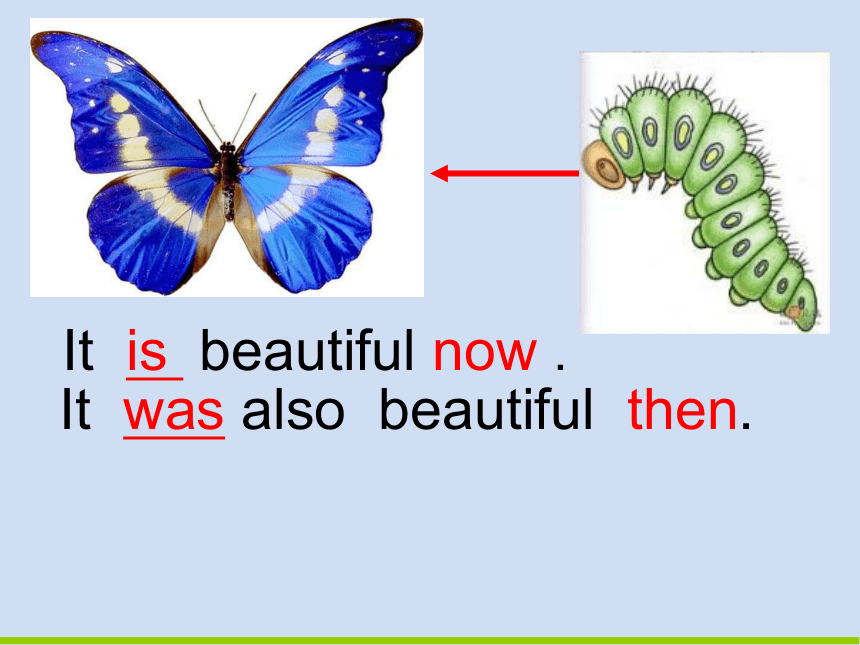 It is beautiful now .
It was also beautiful then.